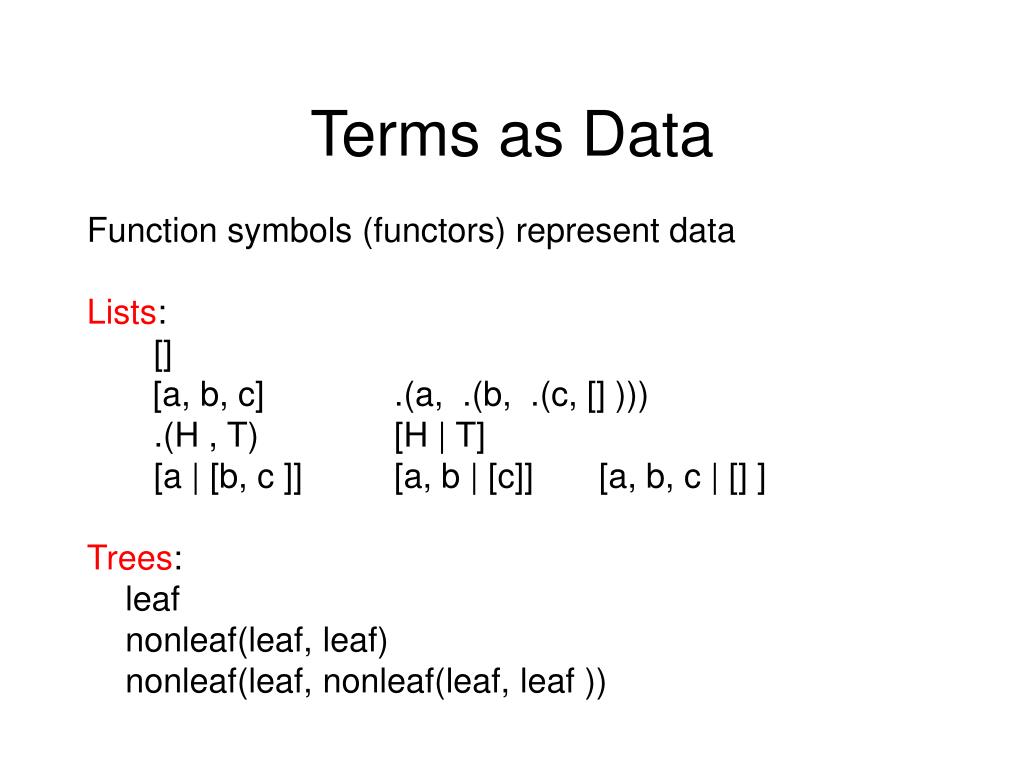 Terms as Data

Function symbols (functors) represent data

Lists:
[]
[a, b, c]   .(a, .(b, .(c, [] )))
.(H , T)   [H | T]
[a | [b, c ]]   [a, b | [c]]   [a, b, c | [] ]

Trees:
leaf
nonleaf(leaf, leaf)
nonleaf(leaf, nonleaf(leaf, leaf ))